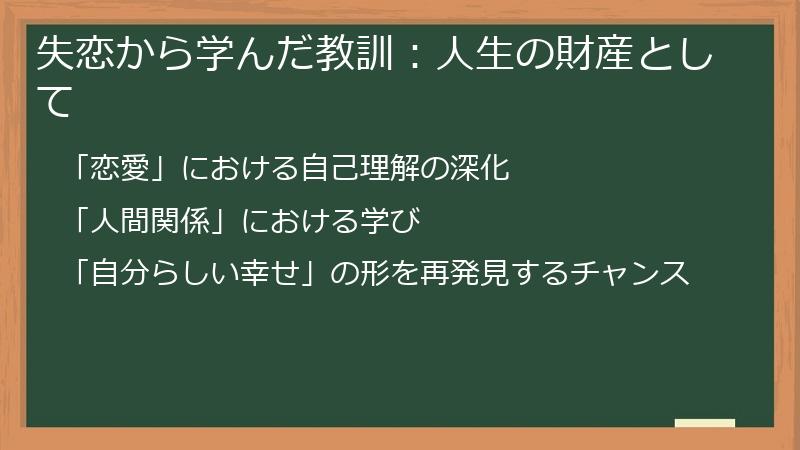 失恋から学んだ教訓：人生の財産として

「恋愛」における自己理解の深化

「人間関係」における学び

「自分らしい幸せ」の形を再発見するチャンス